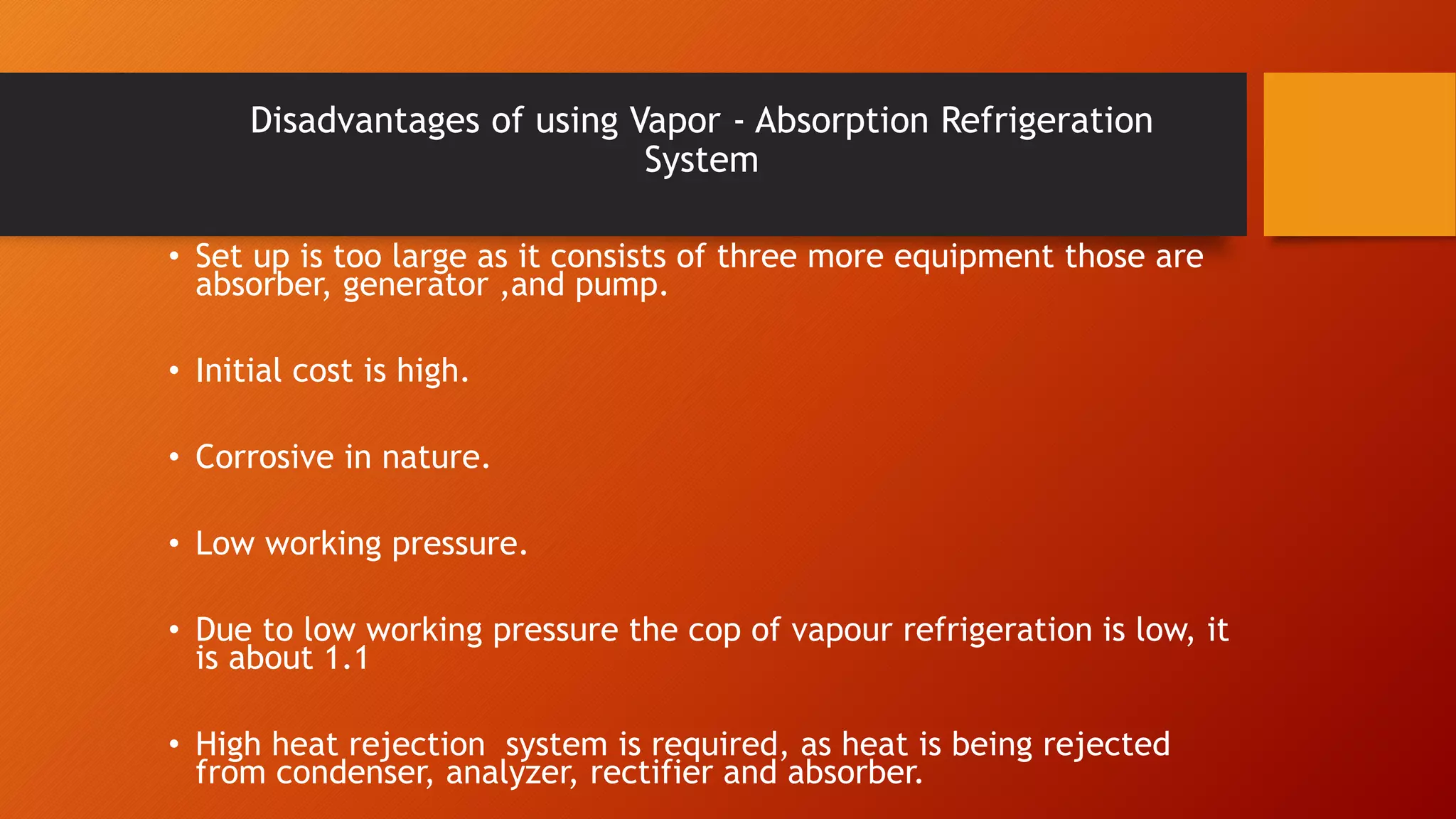 Disadvantages of using Vapor - Absorption Refrigeration System

• Set up is too large as it consists of three more equipment those are absorber, generator ,and pump.

• Initial cost is high.

• Corrosive in nature.

• Low working pressure.

• Due to low working pressure the cop of vapour refrigeration is low, it is about 1.1

• High heat rejection  system is required, as heat is being rejected from condenser, analyzer, rectifier and absorber.